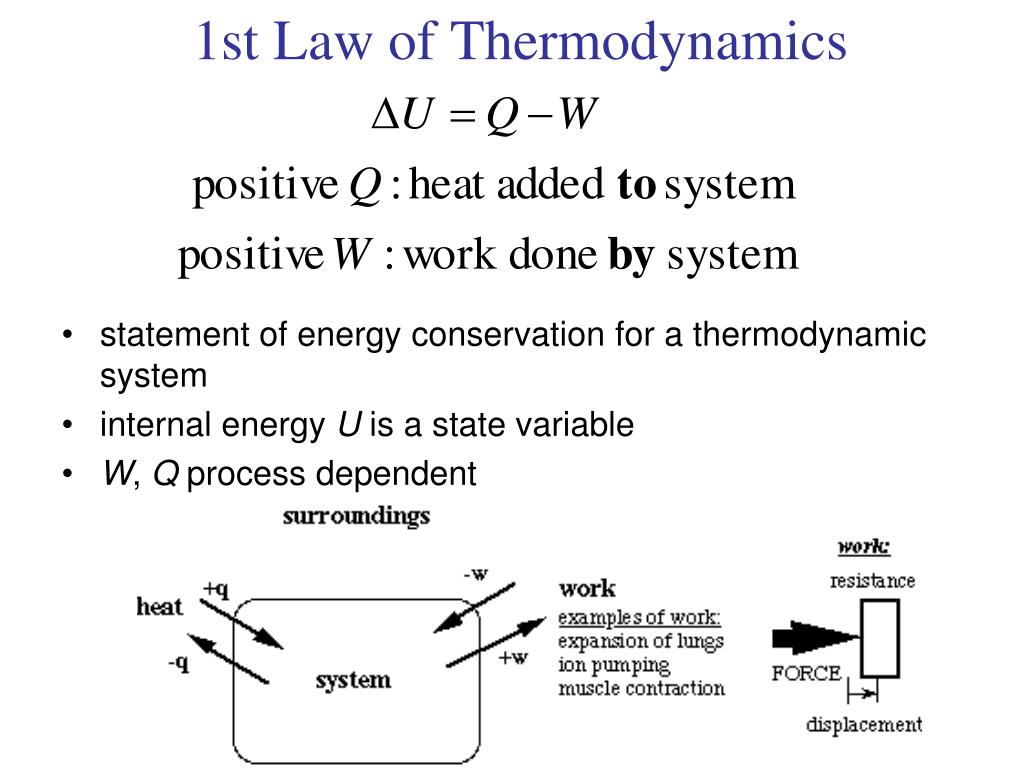 1st Law of Thermodynamics

$\Delta U = Q - W$

positive $Q$ : heat added **to** system

positive $W$ : work done **by** system

• statement of energy conservation for a thermodynamic system
• internal energy $U$ is a state variable
• $W$, $Q$ process dependent

surroundings

heat
+q
-q
system
-w
+w
work
examples of work:
expansion of lungs
ion pumping
muscle contraction

work:
resistance
FORCE
displacement